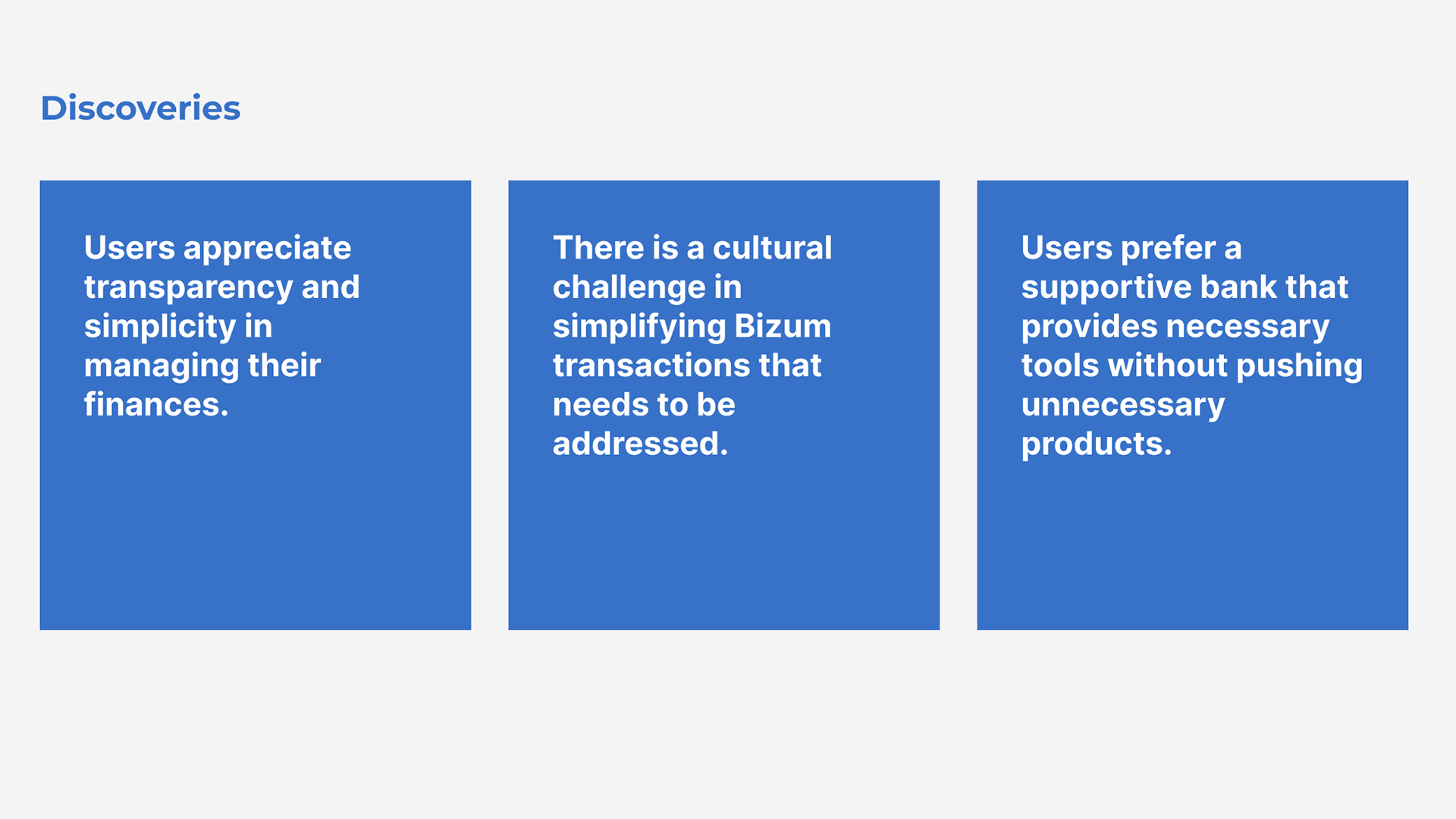 Discoveries

Users appreciate transparency and simplicity in managing their finances.

There is a cultural challenge in simplifying Bizum transactions that needs to be addressed.

Users prefer a supportive bank that provides necessary tools without pushing unnecessary products.